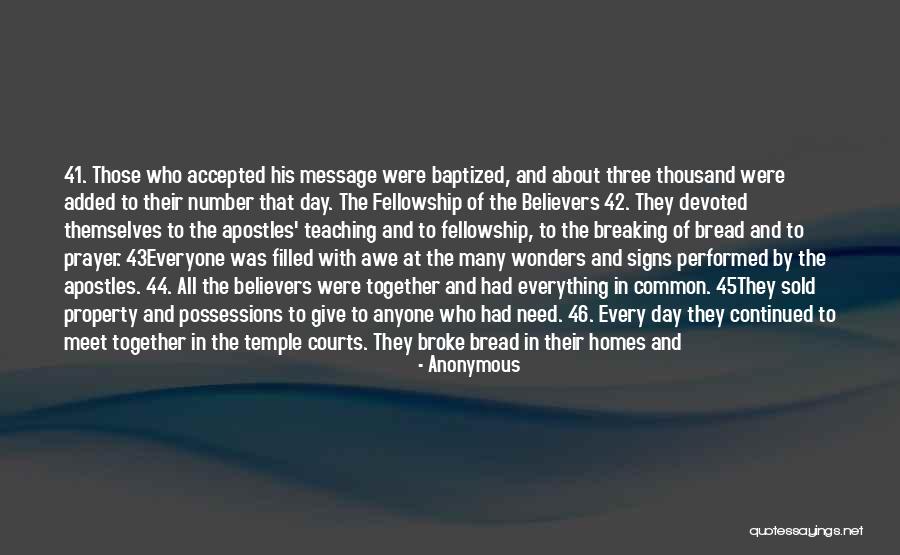 41. Those who accepted his message were baptized, and about three thousand were added to their number that day. The Fellowship of the Believers 42. They devoted themselves to the apostles' teaching and to fellowship, to the breaking of bread and to prayer. 43Everyone was filled with awe at the many wonders and signs performed by the apostles. 44. All the believers were together and had everything in common. 45They sold property and possessions to give to anyone who had need. 46. Every day they continued to meet together in the temple courts. They broke bread in their homes and

- Anonymous

quotessayings.net